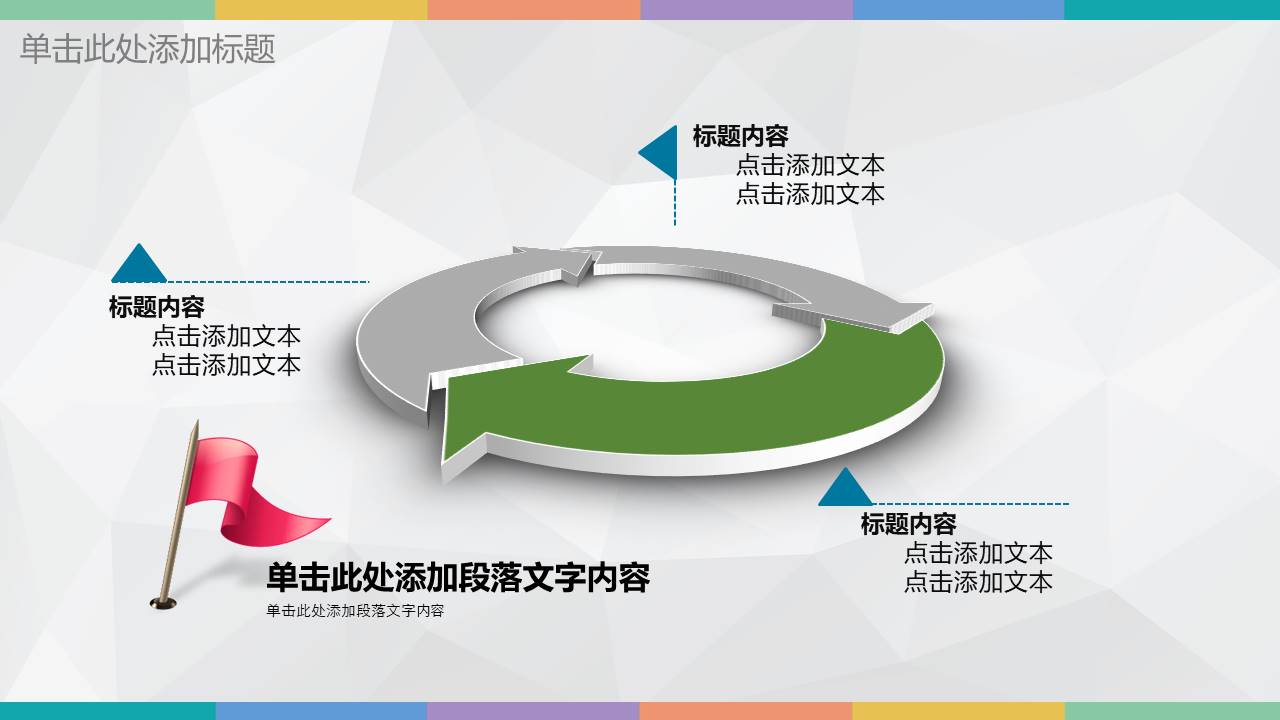 单击此处添加标题

标题内容
点击添加文本
点击添加文本

标题内容
点击添加文本
点击添加文本

标题内容
点击添加文本
点击添加文本

单击此处添加段落文字内容
单击此处添加段落文字内容